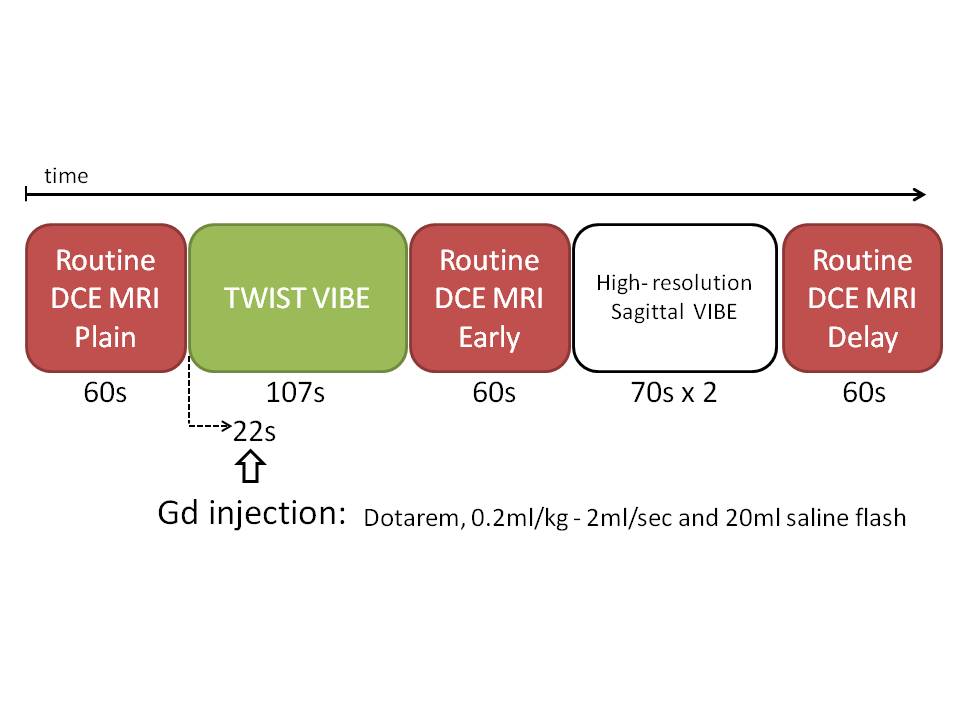 time

Routine DCE MRI Plain

TWIST VIBE

Routine DCE MRI Early

High- resolution Sagittal VIBE

Routine DCE MRI Delay

60s

107s

60s

70s x 2

60s

22s

Gd injection: Dotarem, 0.2ml/kg - 2ml/sec and 20ml saline flash